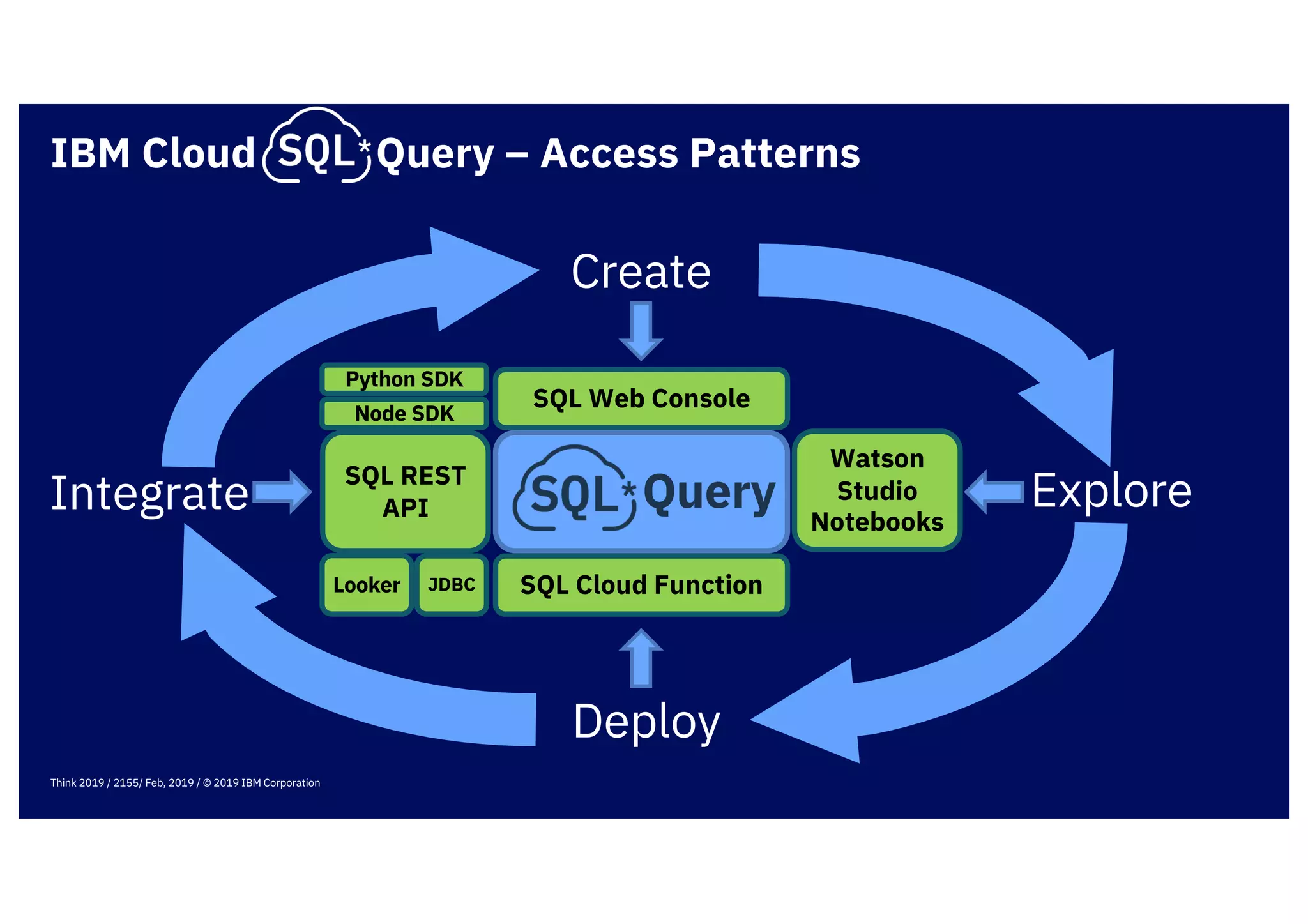 IBM Cloud SQL* Query – Access Patterns

Create

Python SDK

Node SDK

SQL Web Console

Integrate

SQL REST API

SQL* Query

Watson Studio Notebooks

Explore

Looker

JDBC

SQL Cloud Function

Deploy

Think 2019 / 2155/ Feb, 2019 / © 2019 IBM Corporation